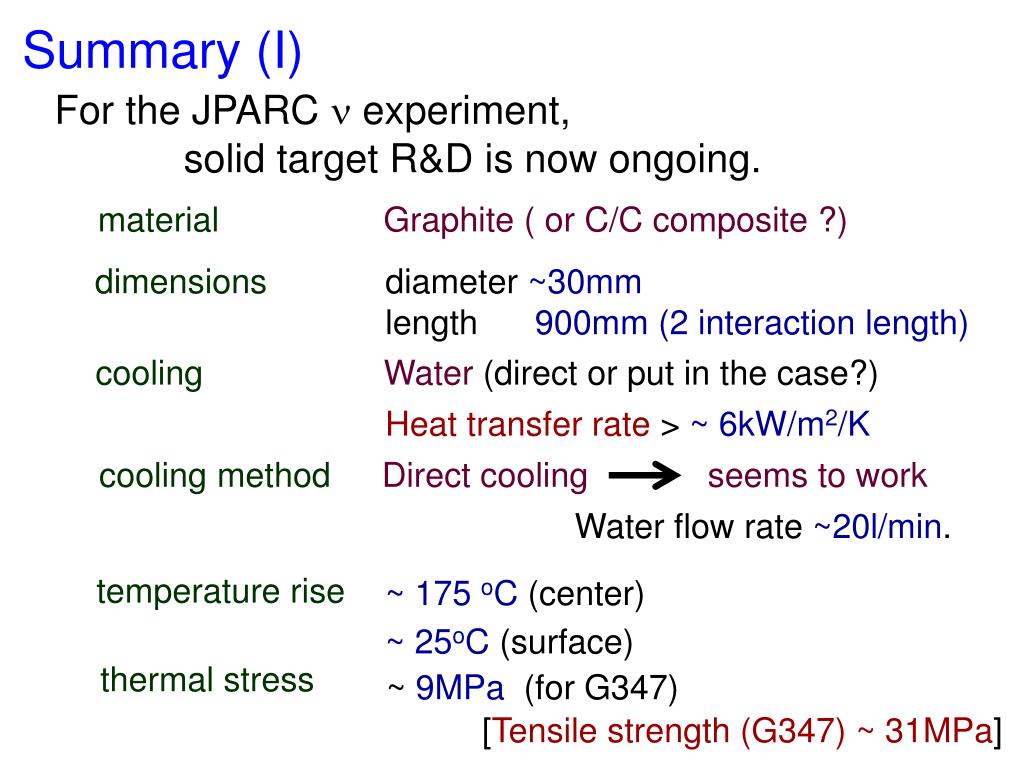 Summary (I)

For the JPARC $\nu$ experiment,
solid target R&D is now ongoing.

material Graphite ( or C/C composite ?)

dimensions diameter ~30mm
length 900mm (2 interaction length)

cooling Water (direct or put in the case?)
Heat transfer rate > ~ 6kW/m$^2$/K

cooling method Direct cooling → seems to work
Water flow rate ~20l/min.

temperature rise ~ 175 $^o$C (center)
~ 25$^o$C (surface)

thermal stress ~ 9MPa (for G347)
[Tensile strength (G347) ~ 31MPa]